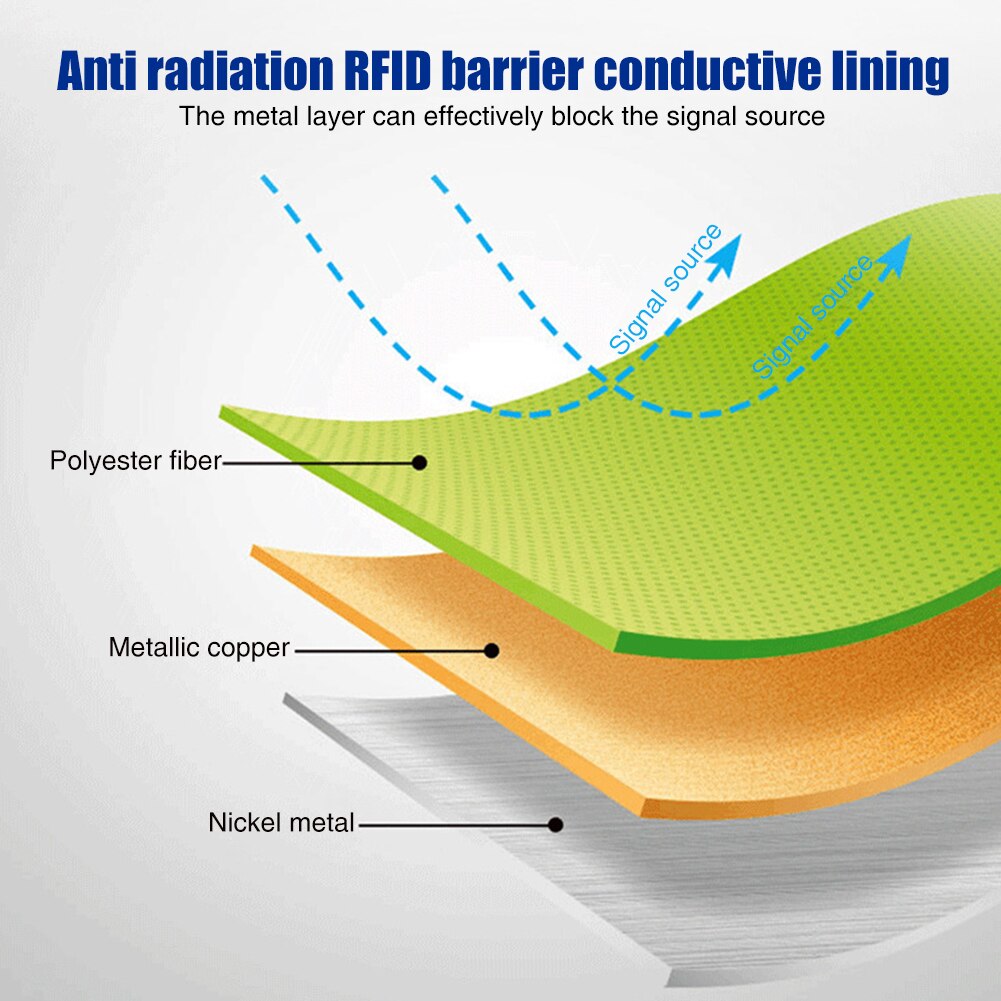 Anti radiation RFID barrier conductive lining
The metal layer can effectively block the signal source

Signal source
Signal source

Polyester fiber

Metallic copper

Nickel metal